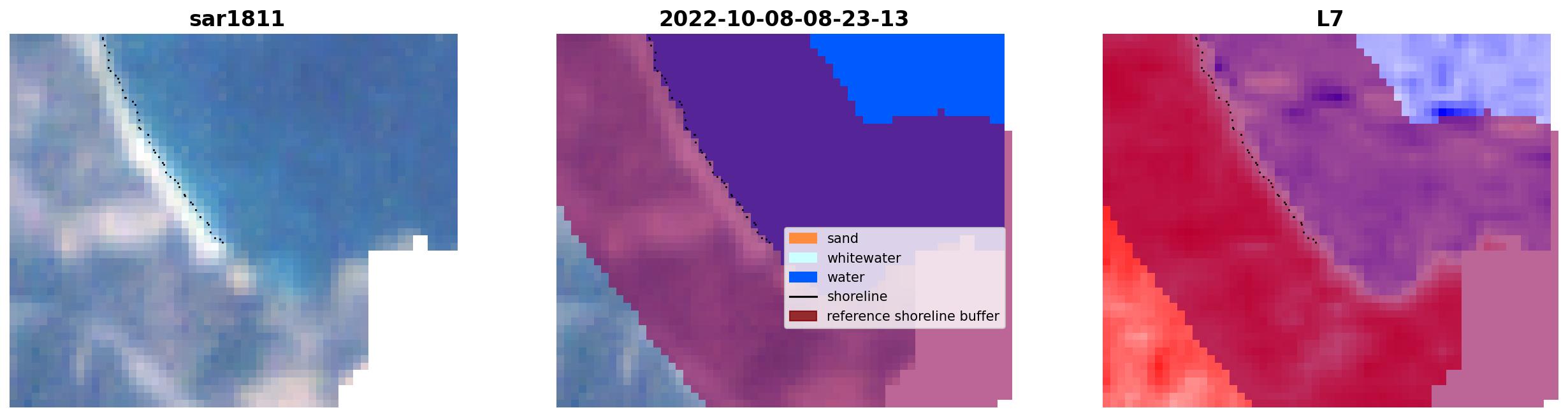 sar1811

2022-10-08-08-23-13

sand
whitewater
water
shoreline
reference shoreline buffer

L7